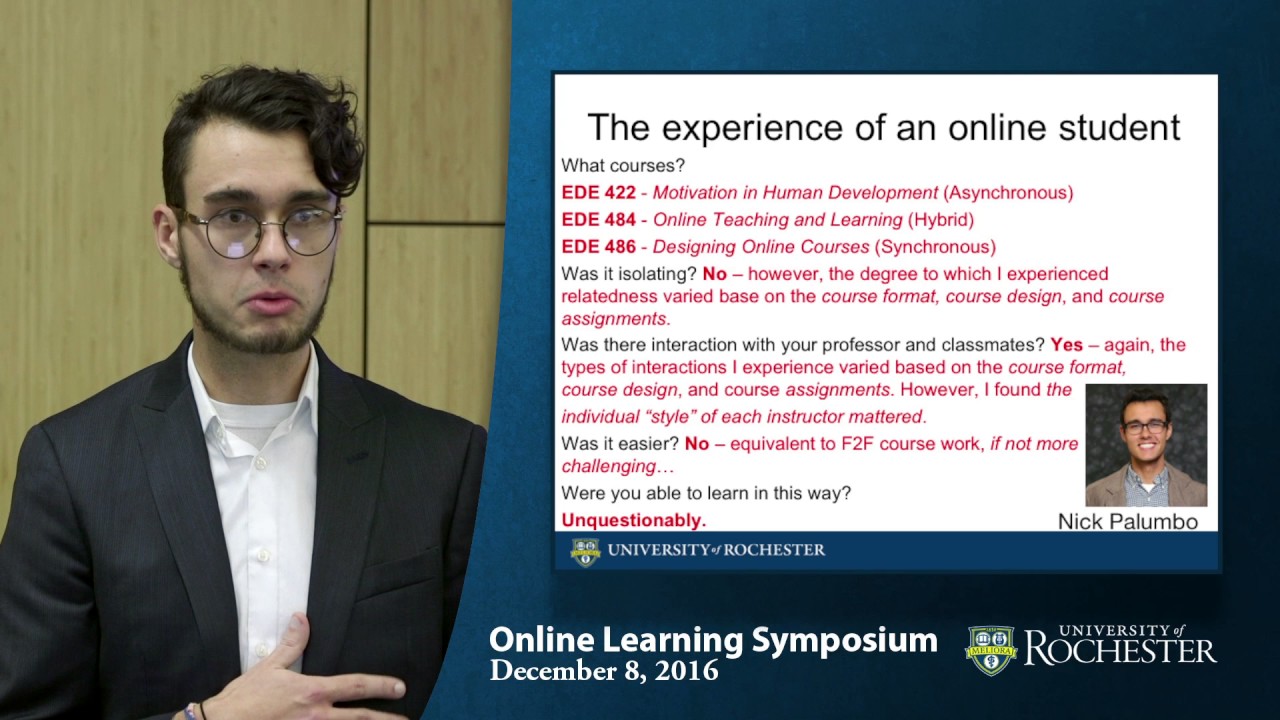 The experience of an online student

What courses?

EDE 422 - Motivation in Human Development (Asynchronous)

EDE 484 - Online Teaching and Learning (Hybrid)

EDE 486 - Designing Online Courses (Synchronous)

Was it isolating? No – however, the degree to which I experienced relatedness varied base on the course format, course design, and course assignments.

Was there interaction with your professor and classmates? Yes – again, the types of interactions I experience varied based on the course format, course design, and course assignments. However, I found the individual "style" of each instructor mattered.

Was it easier? No – equivalent to F2F course work, if not more challenging…

Were you able to learn in this way?

Unquestionably.

Nick Palumbo

UNIVERSITY of ROCHESTER

Online Learning Symposium
December 8, 2016

MELIORA
UNIVERSITY of ROCHESTER